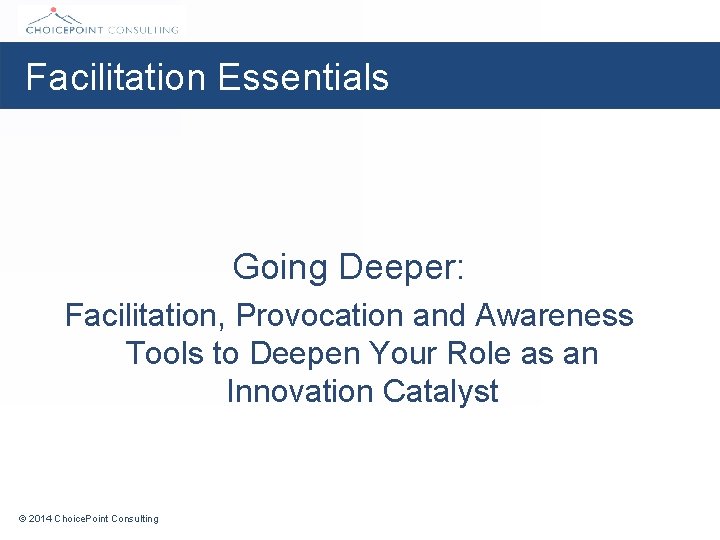 CHOICEPOINT CONSULTING

Facilitation Essentials

Going Deeper:

Facilitation, Provocation and Awareness Tools to Deepen Your Role as an Innovation Catalyst

© 2014 ChoicePoint Consulting